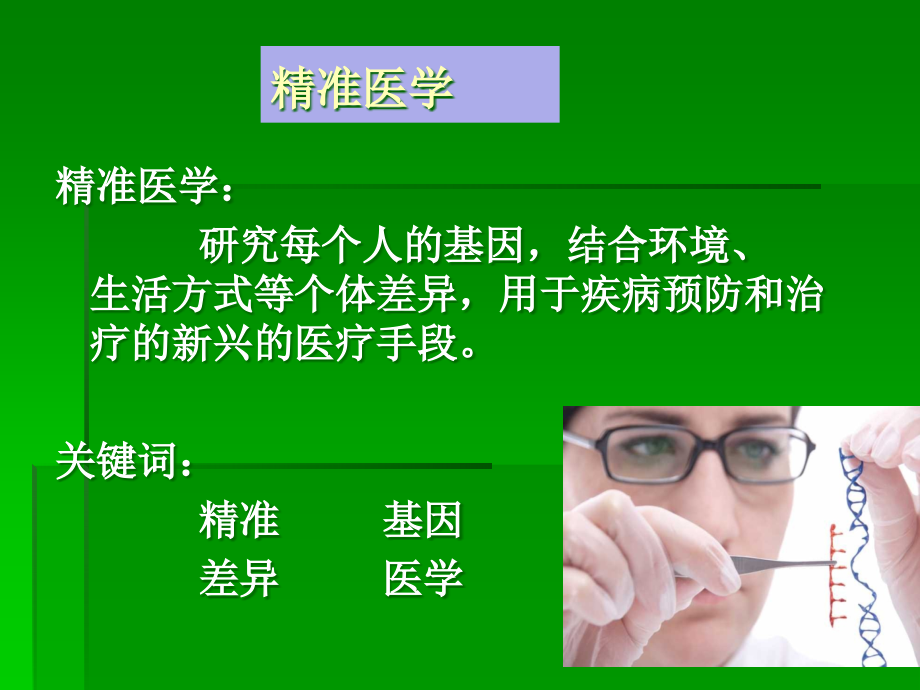 精准医学

精准医学：

研究每个人的基因，结合环境、生活方式等个体差异，用于疾病预防和治疗的新兴的医疗手段。

关键词：

精准　基因

差异　医学